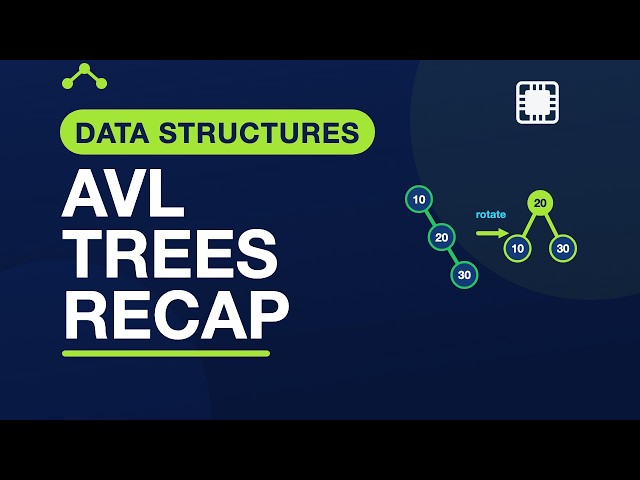 DATA STRUCTURES

AVL
TREES
RECAP

10
20
30
rotate
20
10
30